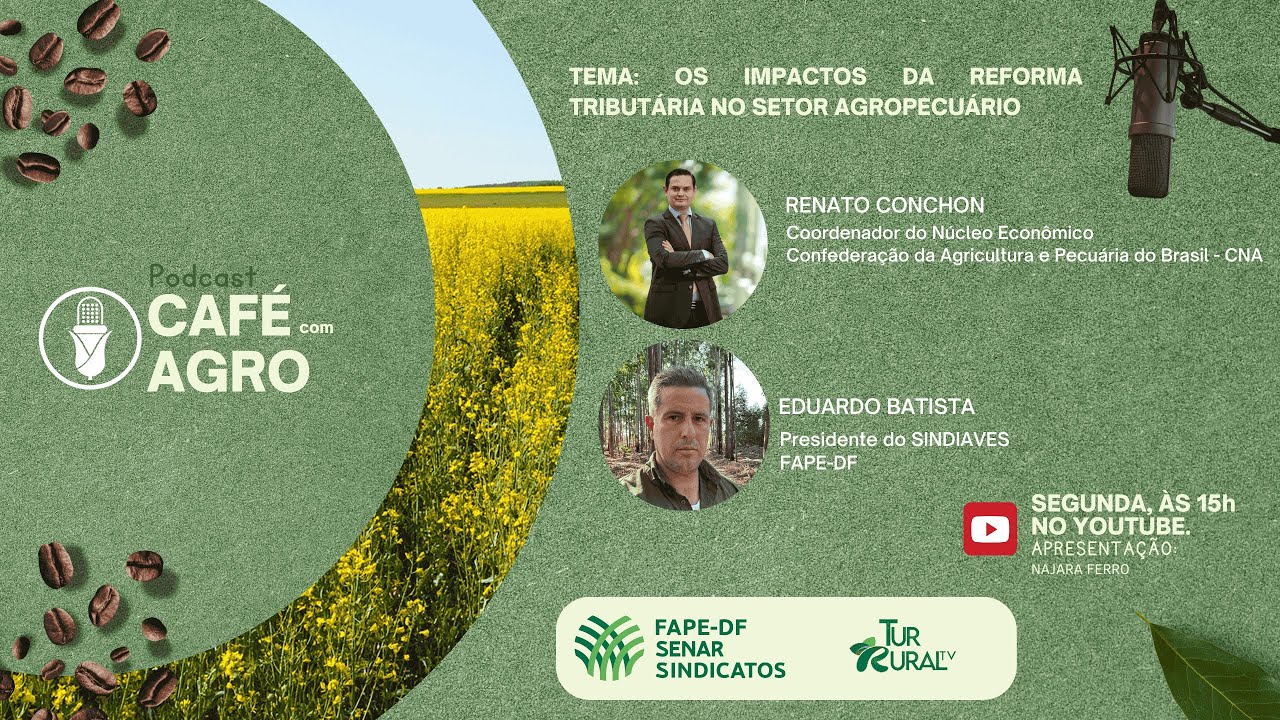 Podcast
CAFÉ com AGRO

TEMA: OS IMPACTOS DA REFORMA TRIBUTÁRIA NO SETOR AGROPECUÁRIO

RENATO CONCHON
Coordenador do Núcleo Econômico
Confederação da Agricultura e Pecuária do Brasil - CNA

EDUARDO BATISTA
Presidente do SINDIAVES
FAPE-DF

SEGUNDA, ÀS 15h
NO YOUTUBE.
APRESENTAÇÃO:
NAJARA FERRO

FAPE-DF
SENAR
SINDICATOS

TUR RURAL TV